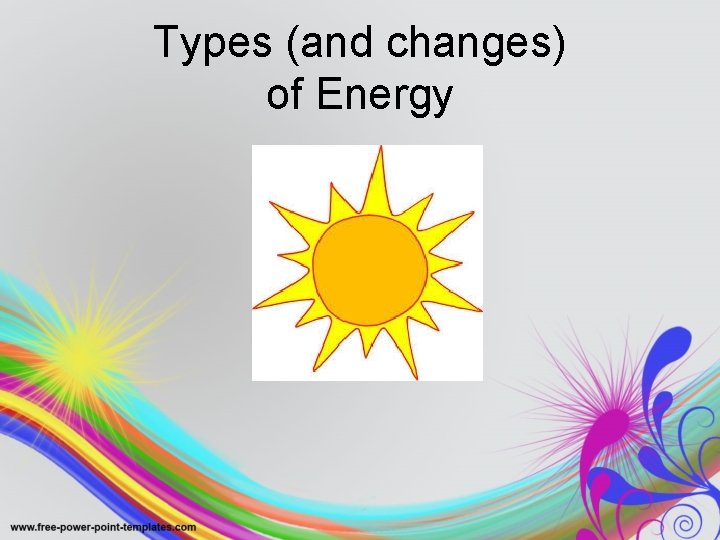 Types (and changes) of Energy

www.free-power-point-templates.com